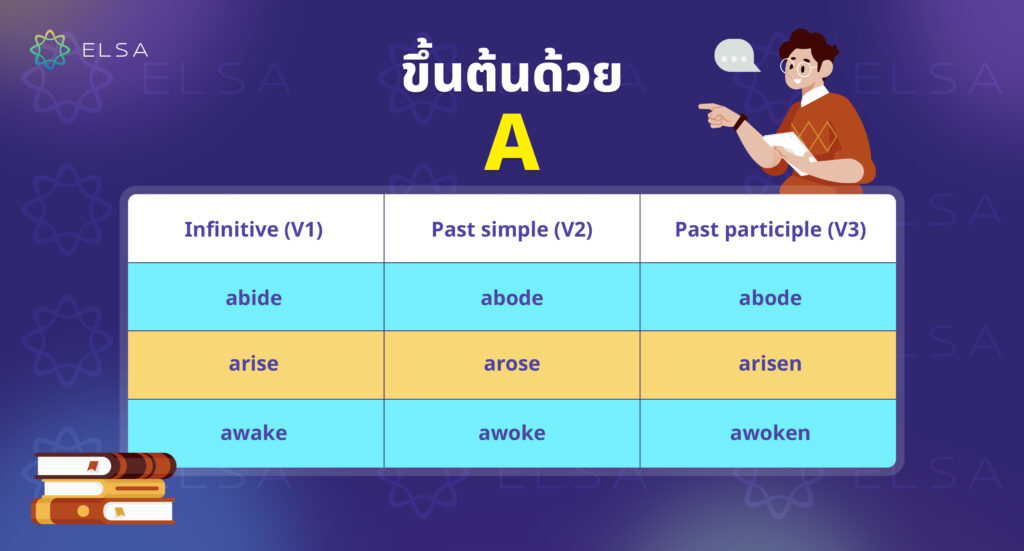 ELSA

ขึ้นต้นด้วย
A

| Infinitive (V1) | Past simple (V2) | Past participle (V3) |
|---|---|---|
| abide | abode | abode |
| arise | arose | arisen |
| awake | awoke | awoken |